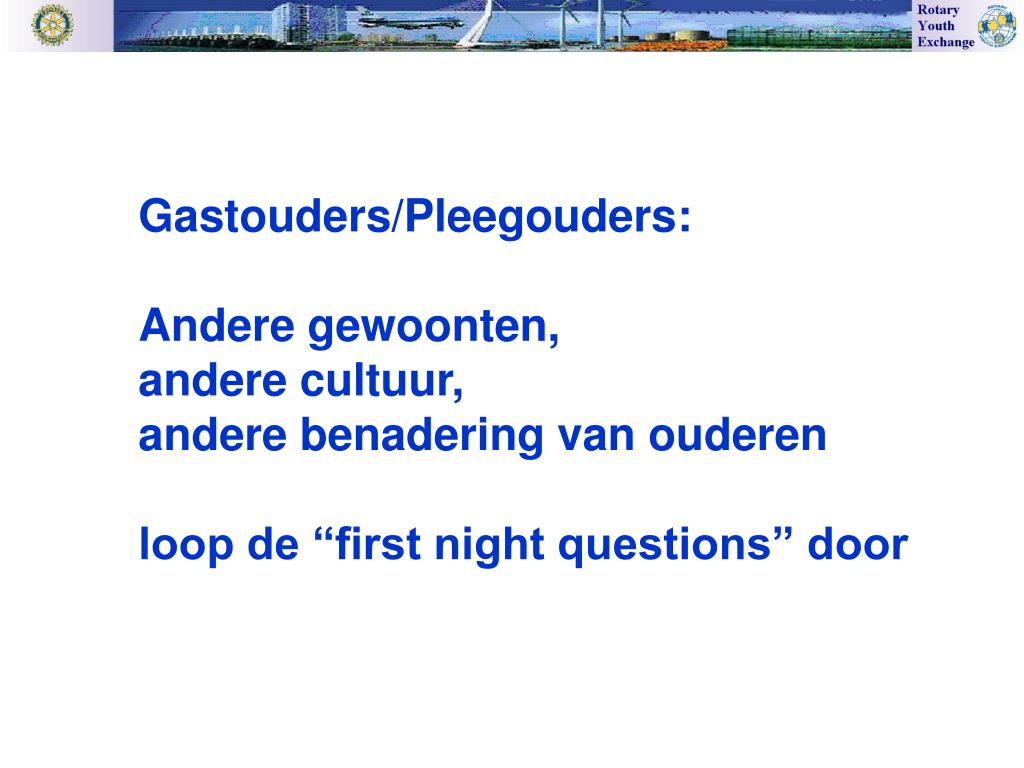 Rotary Youth Exchange

Gastouders/Pleegouders:

Andere gewoonten,
andere cultuur,
andere benadering van ouderen

loop de “first night questions” door